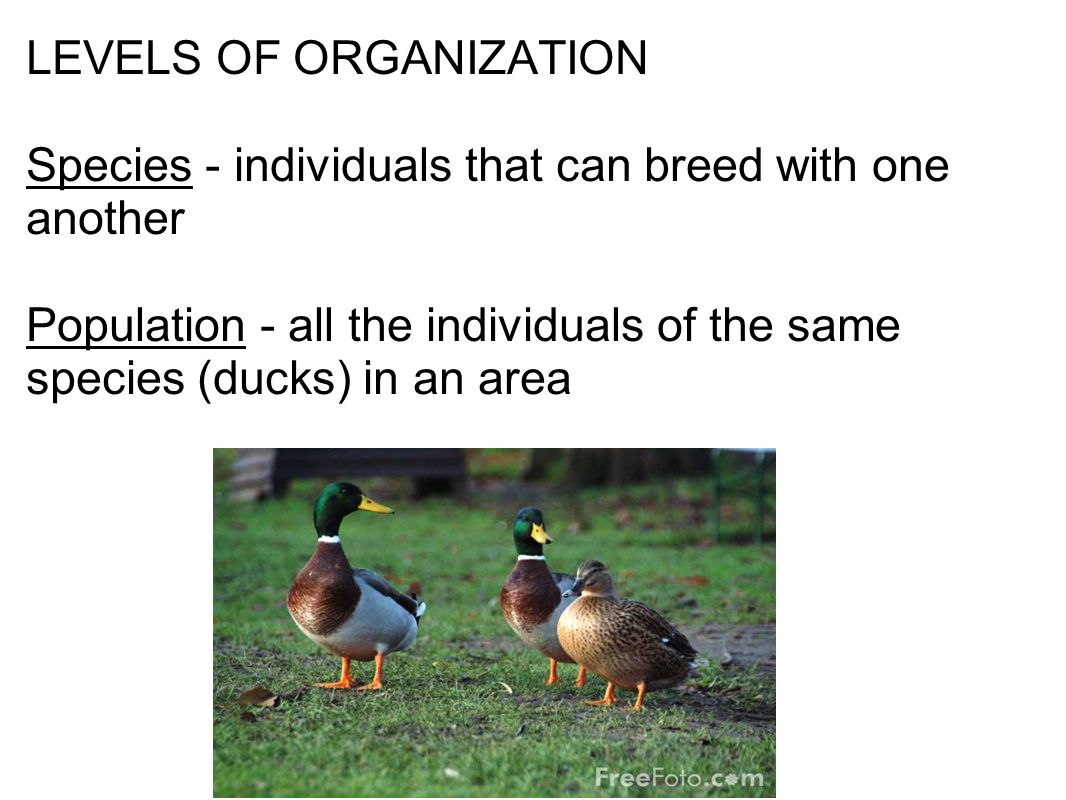 LEVELS OF ORGANIZATION

Species - individuals that can breed with one another

Population - all the individuals of the same species (ducks) in an area

FreeFoto.com